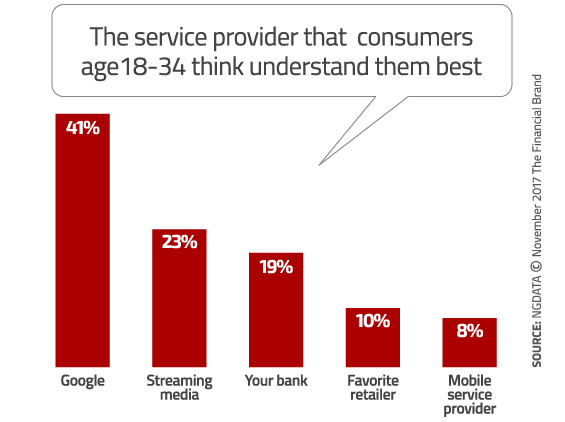 The service provider that consumers age18-34 think understand them best

41%

23%

19%

10%

8%

Google

Streaming media

Your bank

Favorite retailer

Mobile service provider

SOURCE: NGDATA © November 2017 The Financial Brand